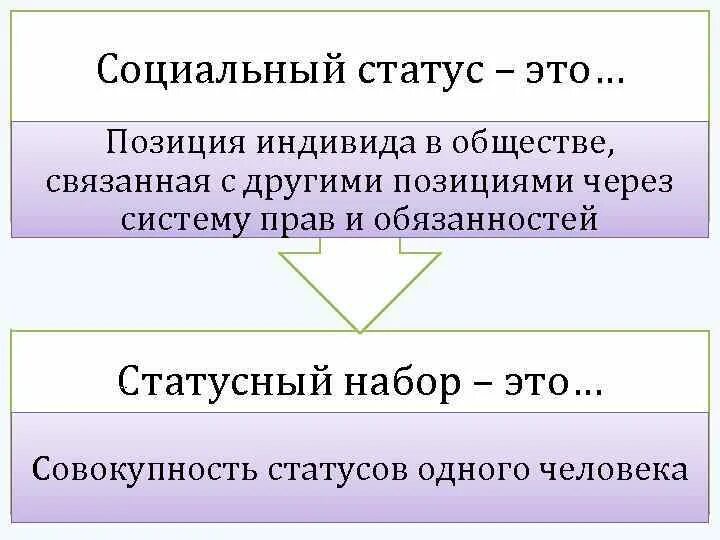 Социальный статус – это…

Позиция индивида в обществе, связанная с другими позициями через систему прав и обязанностей

Статусный набор – это…

Совокупность статусов одного человека